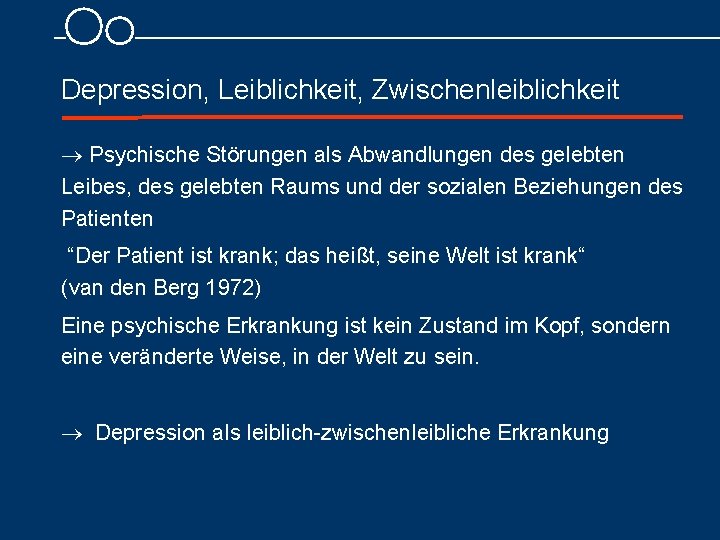 Depression, Leiblichkeit, Zwischenleiblichkeit

→ Psychische Störungen als Abwandlungen des gelebten Leibes, des gelebten Raums und der sozialen Beziehungen des Patienten

“Der Patient ist krank; das heißt, seine Welt ist krank“
(van den Berg 1972)

Eine psychische Erkrankung ist kein Zustand im Kopf, sondern eine veränderte Weise, in der Welt zu sein.

→ Depression als leiblich-zwischenleibliche Erkrankung